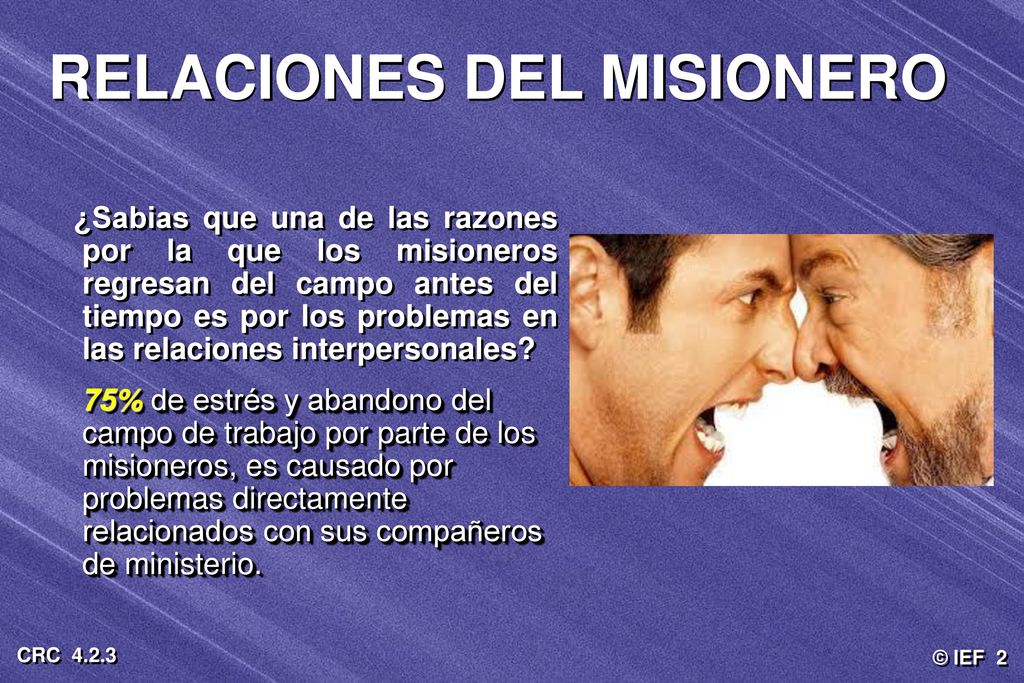 RELACIONES DEL MISIONERO

¿Sabias que una de las razones por la que los misioneros regresan del campo antes del tiempo es por los problemas en las relaciones interpersonales?

75% de estrés y abandono del campo de trabajo por parte de los misioneros, es causado por problemas directamente relacionados con sus compañeros de ministerio.

CRC 4.2.3

© IEF 2